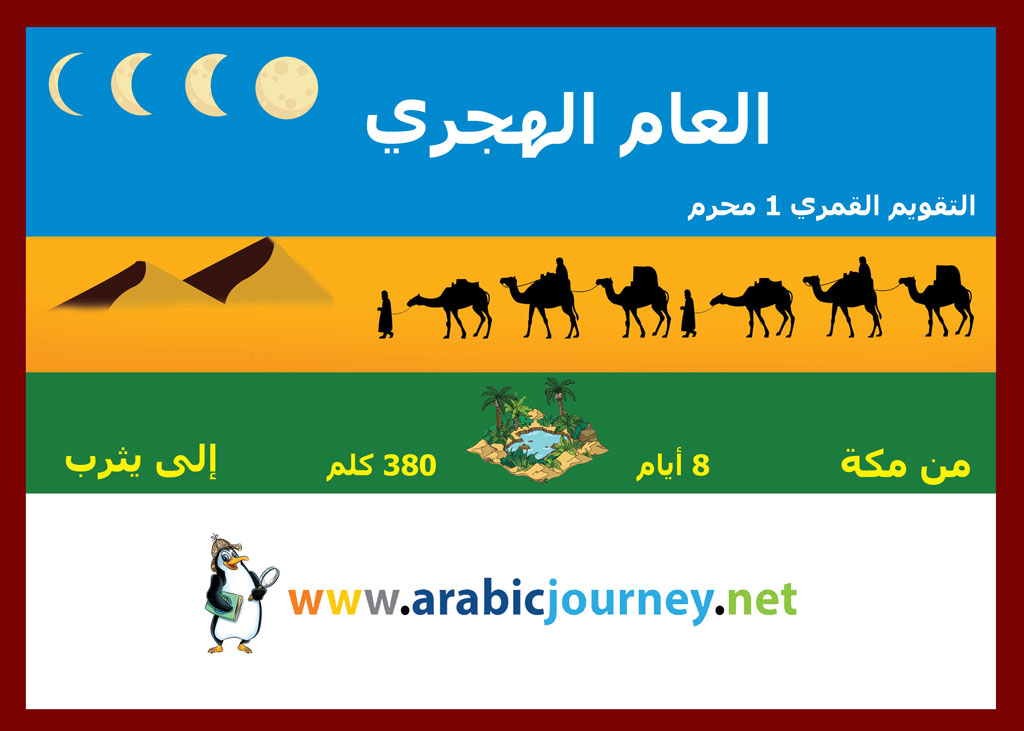 العام الهجري

التقويم القمري 1 محرم

من مكة
8 أيام
380 كلم
إلى يثرب

www.arabicjourney.net